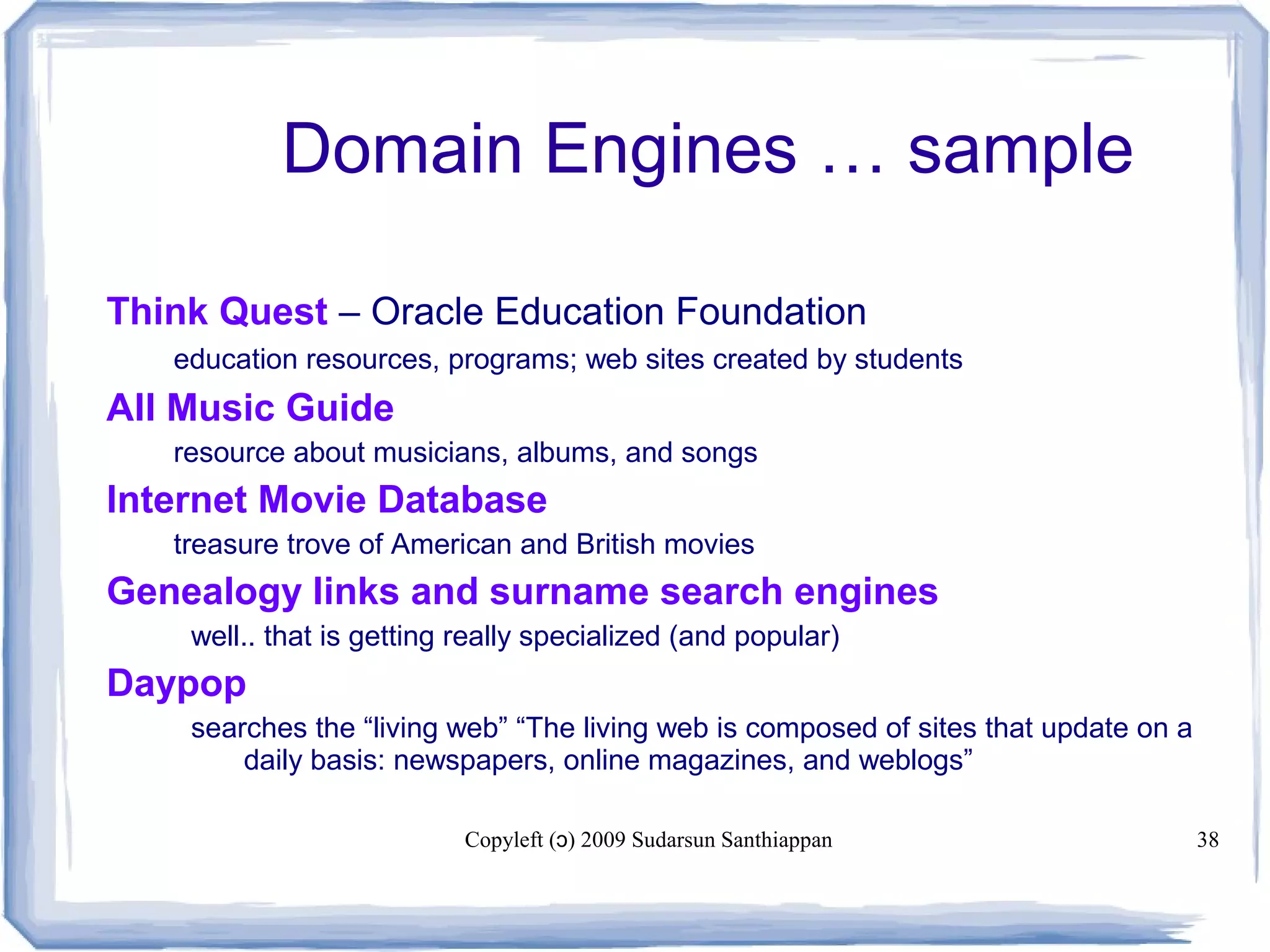 Domain Engines … sample

Think Quest – Oracle Education Foundation

education resources, programs; web sites created by students

All Music Guide

resource about musicians, albums, and songs

Internet Movie Database

treasure trove of American and British movies

Genealogy links and surname search engines

well.. that is getting really specialized (and popular)

Daypop

searches the “living web” “The living web is composed of sites that update on a daily basis: newspapers, online magazines, and weblogs”

Copyleft (ɔ) 2009 Sudarsun Santhiappan

38